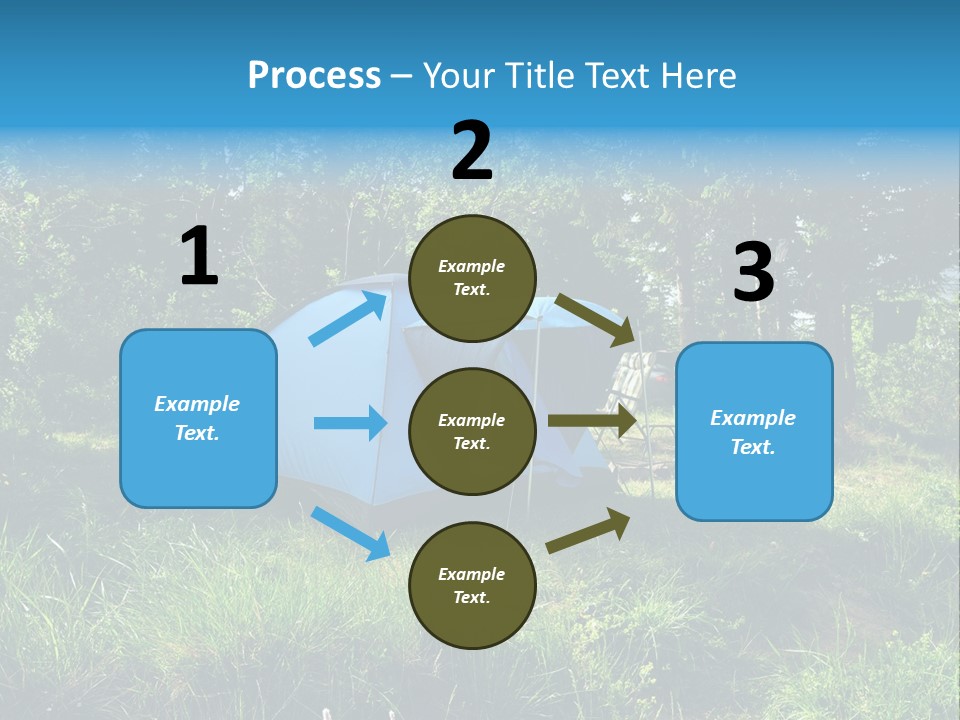 Process – Your Title Text Here

1

Example Text.

2

Example Text.

Example Text.

Example Text.

3

Example Text.